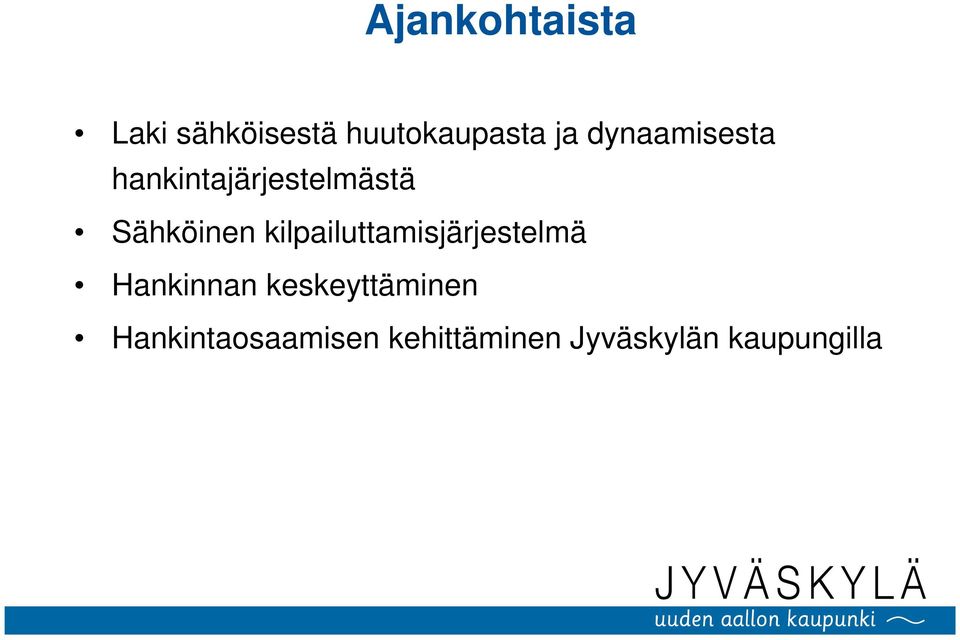 Ajankohtaista

• Laki sähköisestä huutokaupasta ja dynaamisesta hankintajärjestelmästä
• Sähköinen kilpailuttamisjärjestelmä
• Hankinnan keskeyttäminen
• Hankintaosaamisen kehittäminen Jyväskylän kaupungilla

JYVÄSKYLÄ
uuden aallon kaupunki